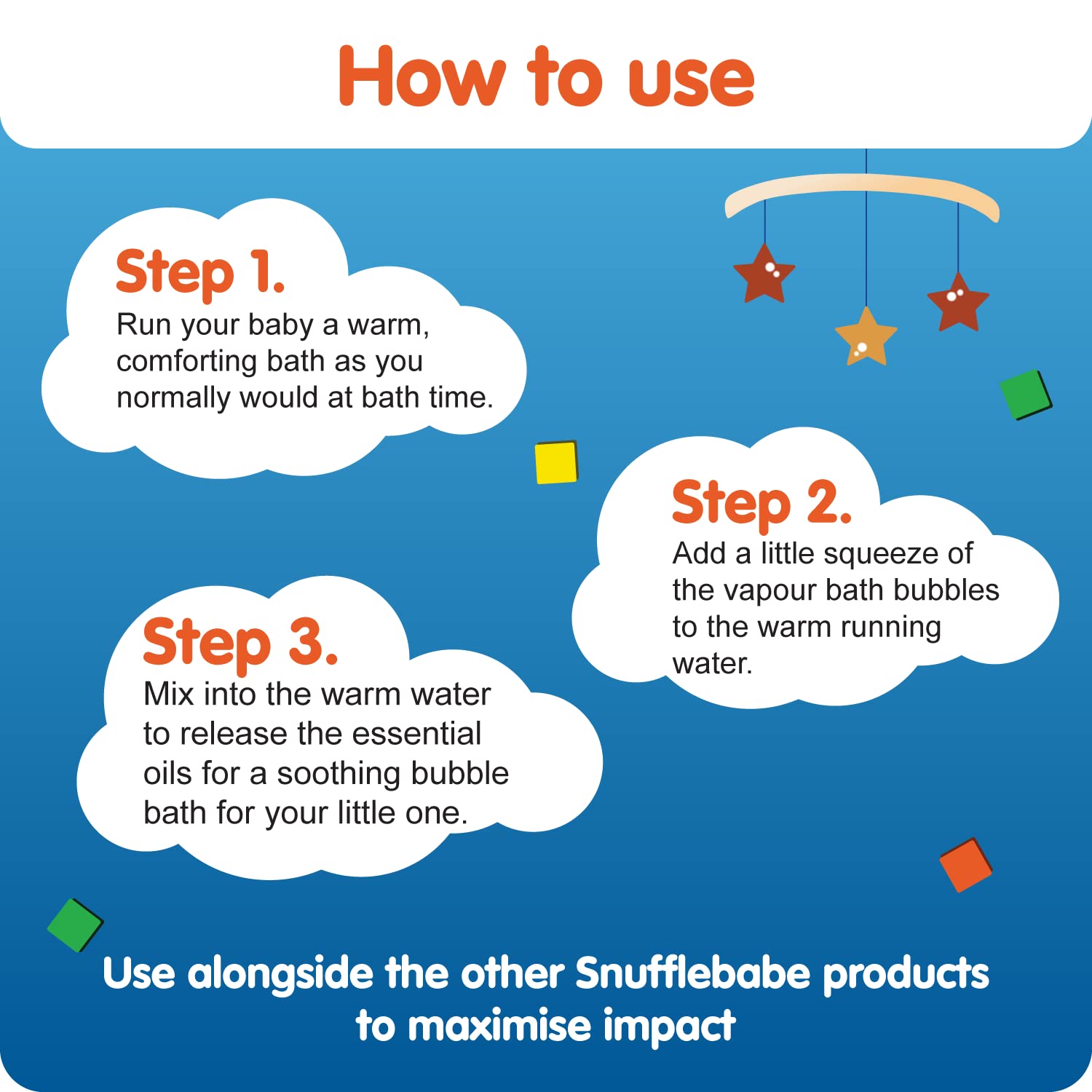 How to use

Step 1.
Run your baby a warm, comforting bath as you normally would at bath time.

Step 2.
Add a little squeeze of the vapour bath bubbles to the warm running water.

Step 3.
Mix into the warm water to release the essential oils for a soothing bubble bath for your little one.

Use alongside the other Snufflebabe products to maximise impact